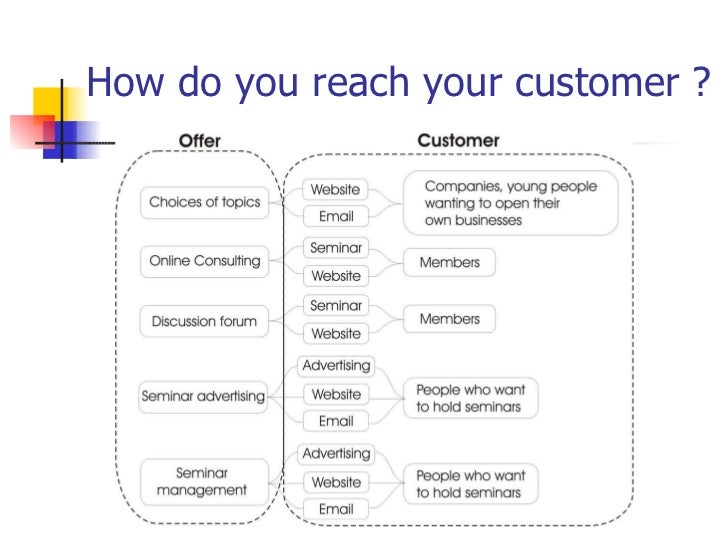 How do you reach your customer ?

Offer

Customer

Choices of topics

Website

Email

Companies, young people wanting to open their own businesses

Online Consulting

Seminar

Website

Members

Discussion forum

Seminar

Website

Members

Seminar advertising

Advertising

Website

Email

People who want to hold seminars

Seminar management

Advertising

Website

Email

People who want to hold seminars